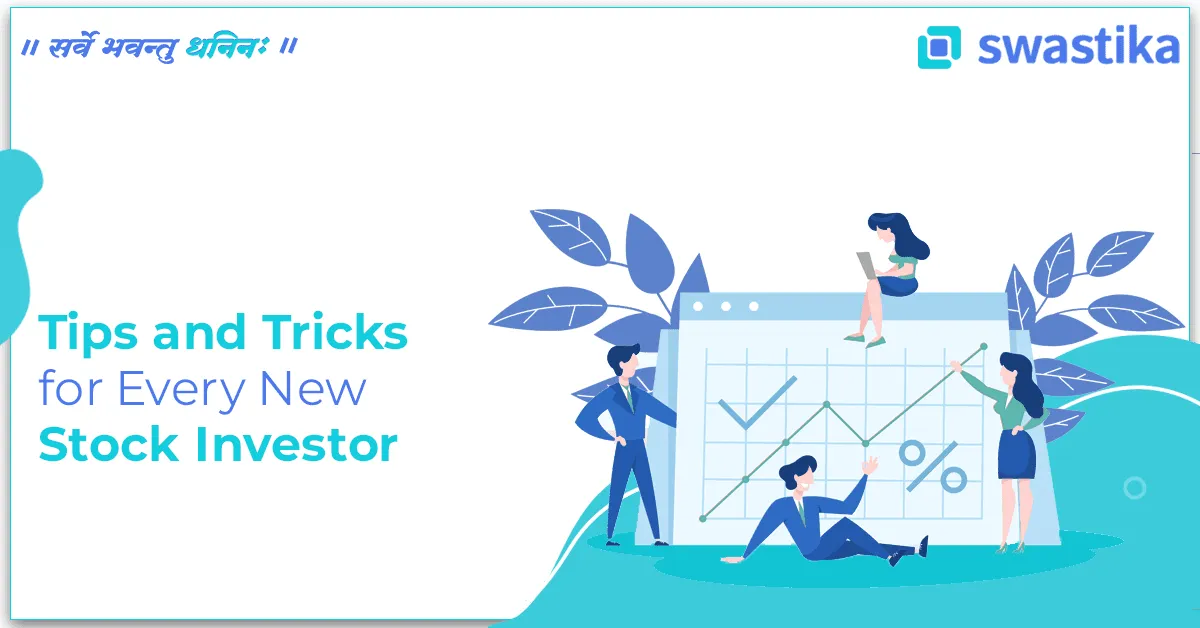 ॥ सर्वे भवन्तु धनिनः ॥

swastika

Tips and Tricks for Every New Stock Investor

%